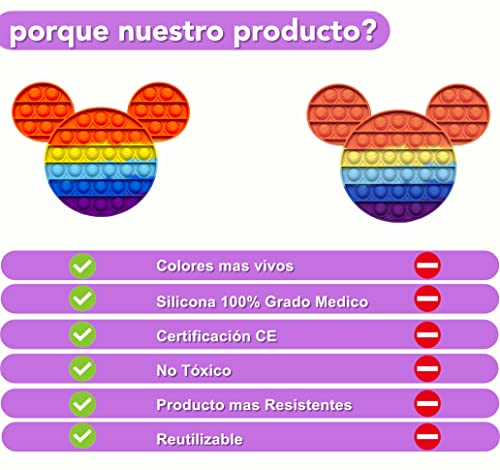 porque nuestro producto?

Colores mas vivos

Silicona 100% Grado Medico

Certificación CE

No Tóxico

Producto mas Resistentes

Reutilizable